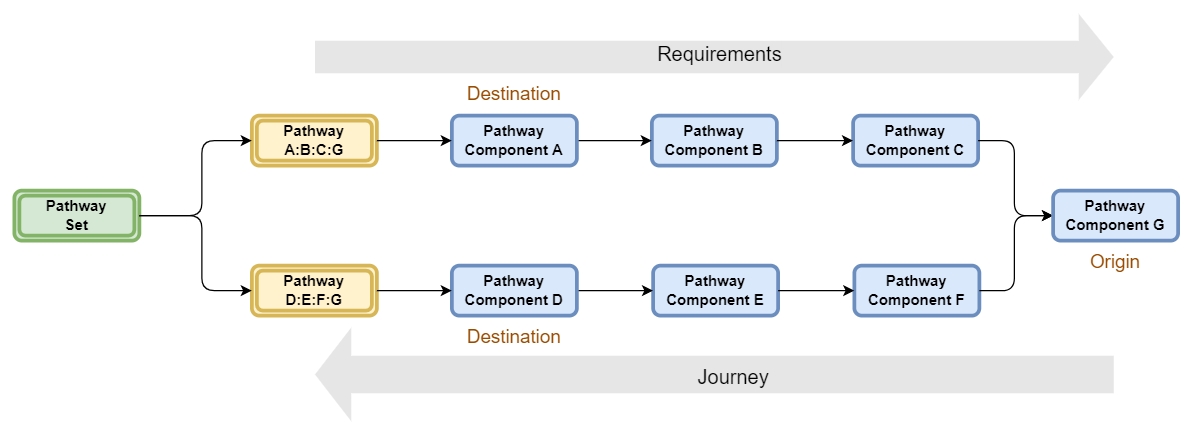 Requirements

Destination

Pathway Set

Pathway A:B:C:G

Pathway Component A

Pathway Component B

Pathway Component C

Pathway Component G

Origin

Pathway D:E:F:G

Pathway Component D

Pathway Component E

Pathway Component F

Destination

Journey